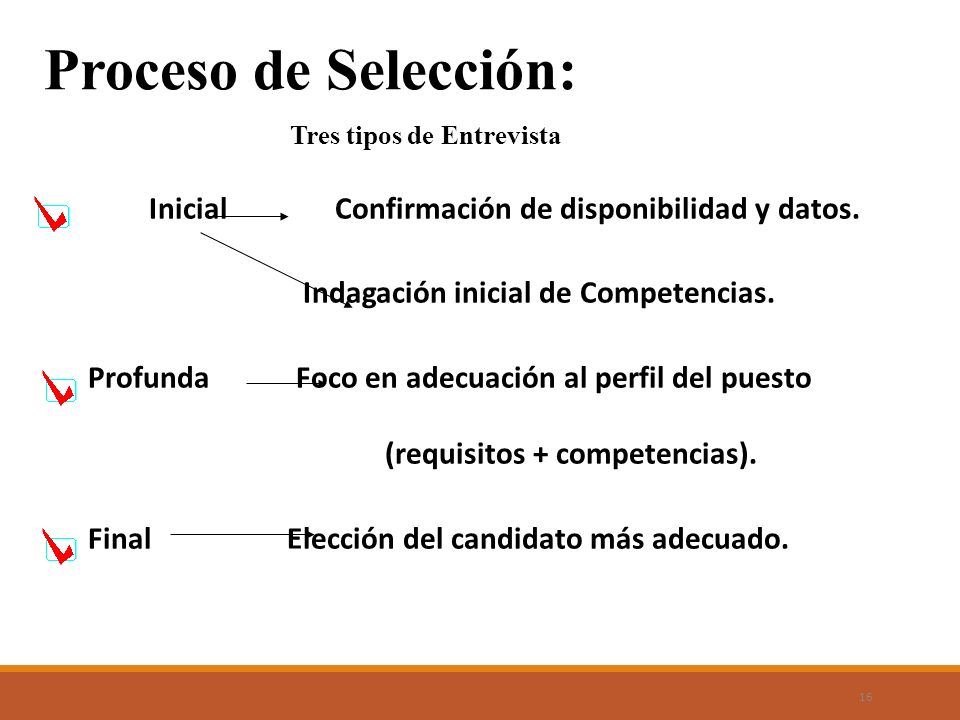 Proceso de Selección:

Tres tipos de Entrevista

Inicial Confirmación de disponibilidad y datos.

Indagación inicial de Competencias.

Profunda Foco en adecuación al perfil del puesto

(requisitos + competencias).

Final Elección del candidato más adecuado.

16